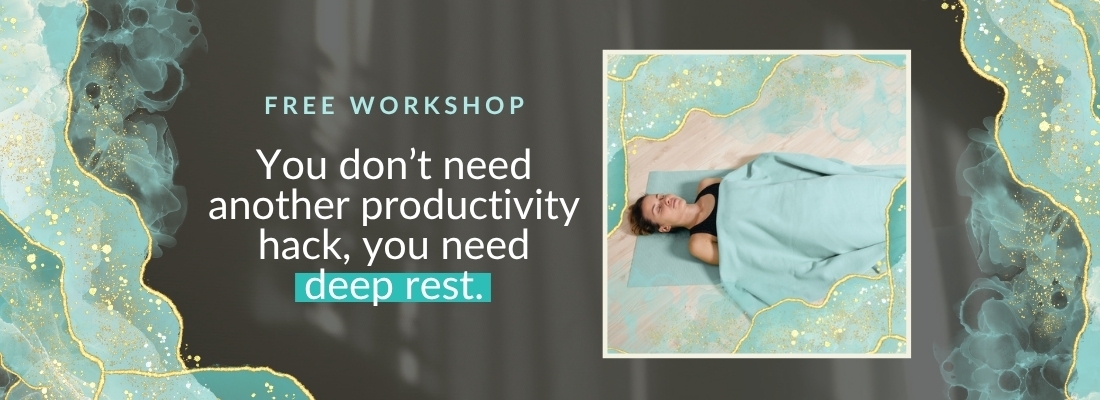 FREE WORKSHOP

You don’t need another productivity hack, you need deep rest.